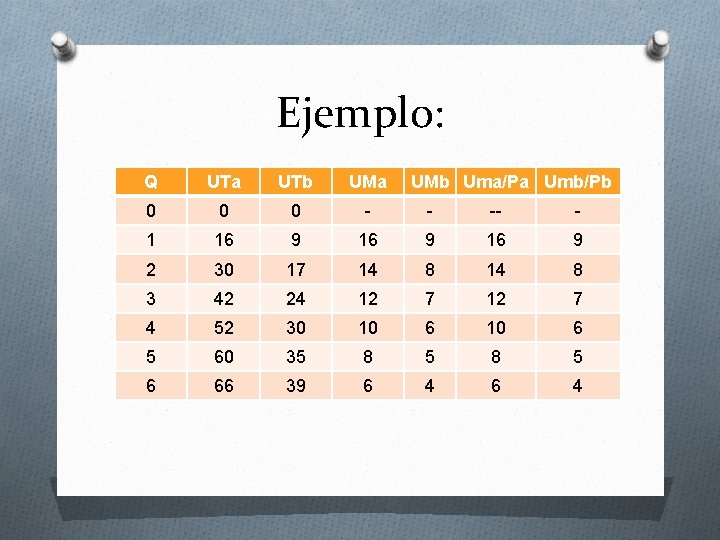 Ejemplo:

| Q | UTa | UTb | UMa | UMb | Uma/Pa | Umb/Pb |
|---|---|---|---|---|---|---|
| 0 | 0 | 0 | - | - | -- | - |
| 1 | 16 | 9 | 16 | 9 | 16 | 9 |
| 2 | 30 | 17 | 14 | 8 | 14 | 8 |
| 3 | 42 | 24 | 12 | 7 | 12 | 7 |
| 4 | 52 | 30 | 10 | 6 | 10 | 6 |
| 5 | 60 | 35 | 8 | 5 | 8 | 5 |
| 6 | 66 | 39 | 6 | 4 | 6 | 4 |